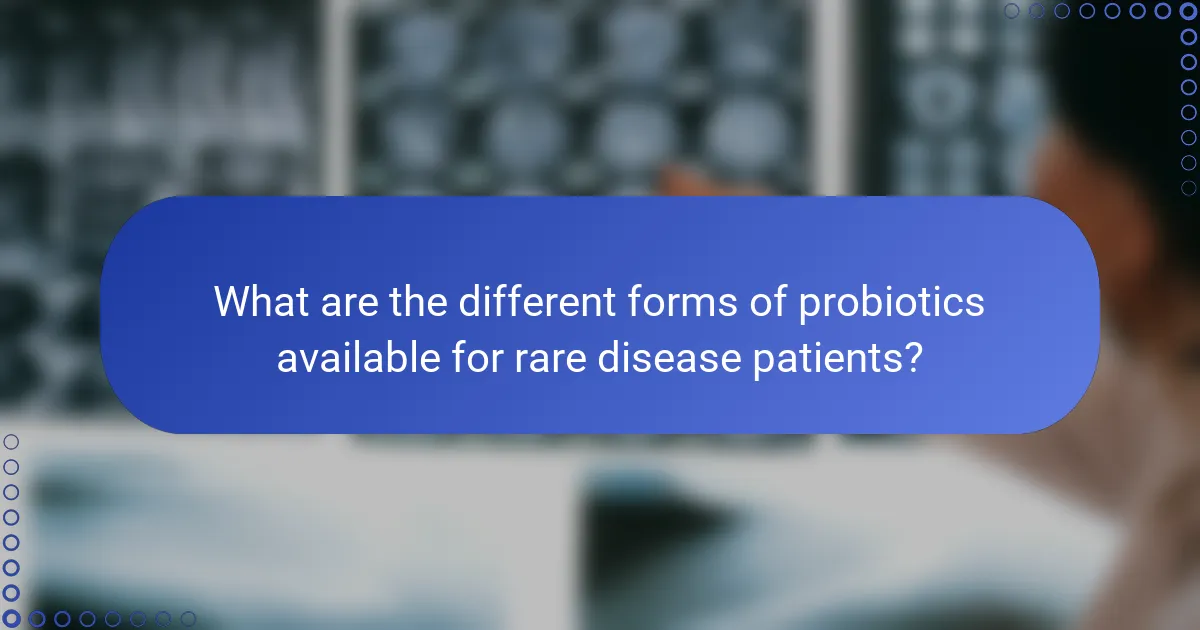 What are the different forms of probiotics available for rare disease patients?